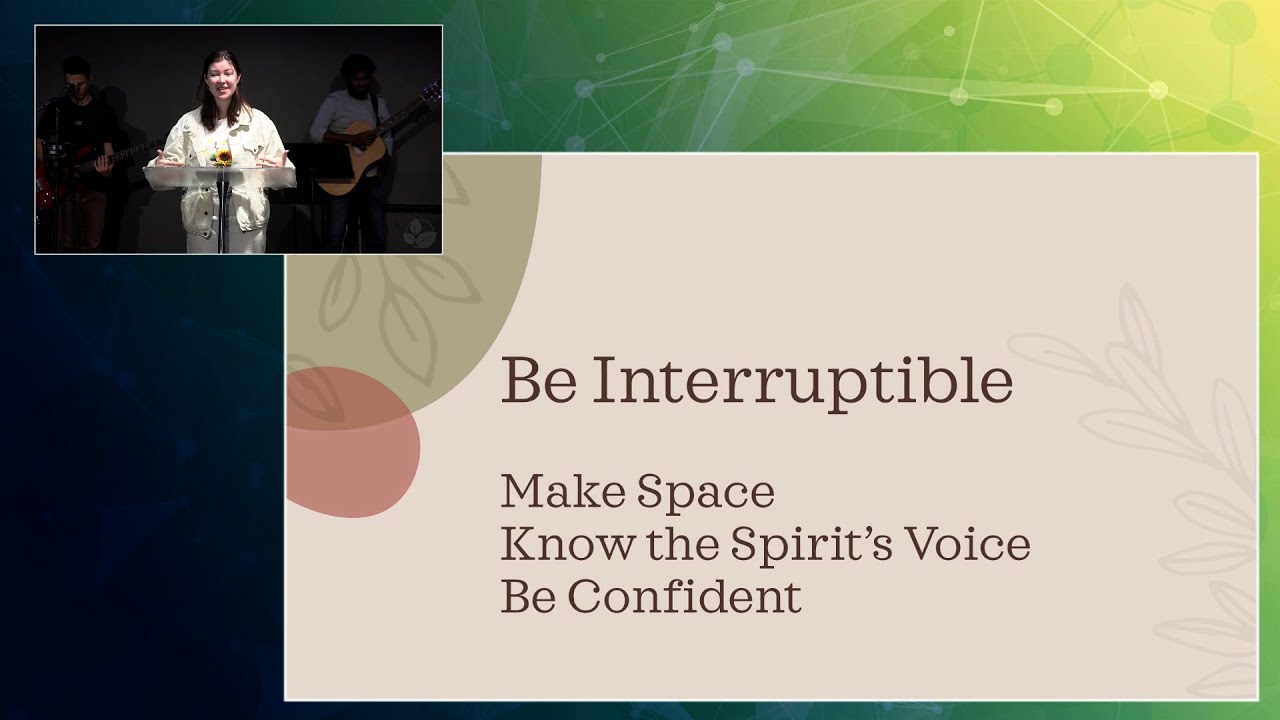 Be Interruptible

Make Space
Know the Spirit's Voice
Be Confident